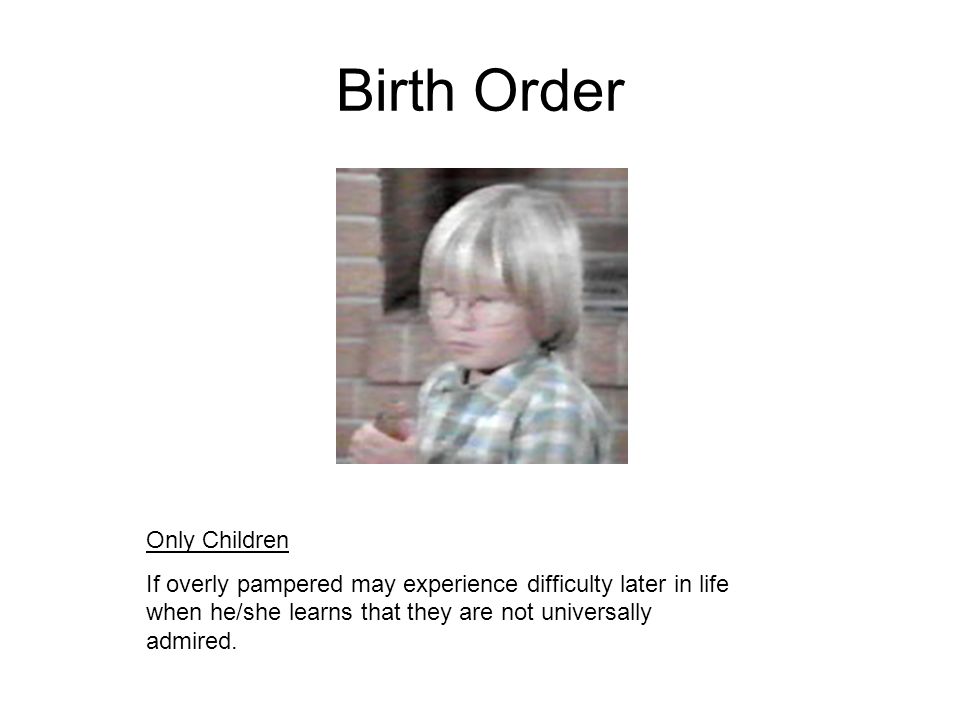 Birth Order

Only Children

If overly pampered may experience difficulty later in life when he/she learns that they are not universally admired.